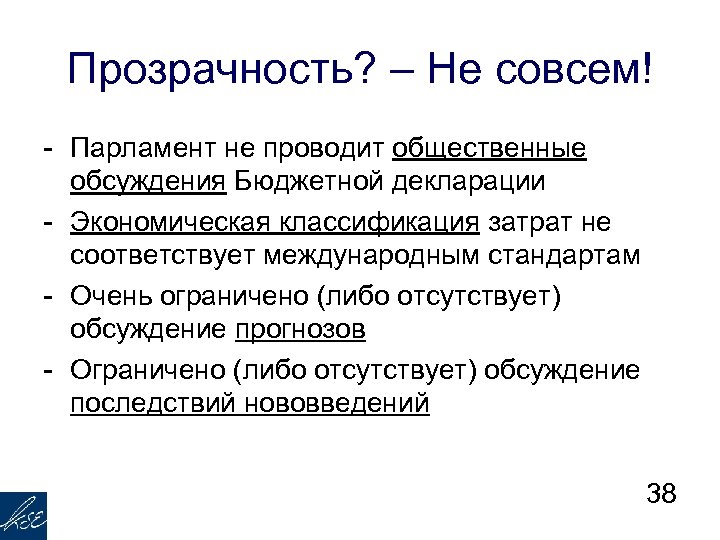 Прозрачность? – Не совсем!

- Парламент не проводит общественные обсуждения Бюджетной декларации
- Экономическая классификация затрат не соответствует международным стандартам
- Очень ограничено (либо отсутствует) обсуждение прогнозов
- Ограничено (либо отсутствует) обсуждение последствий нововведений

KSE

38